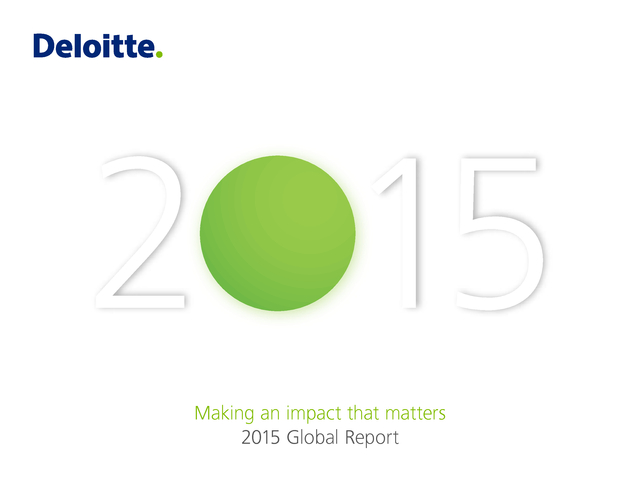 Deloitte.

2015

Making an impact that matters
2015 Global Report